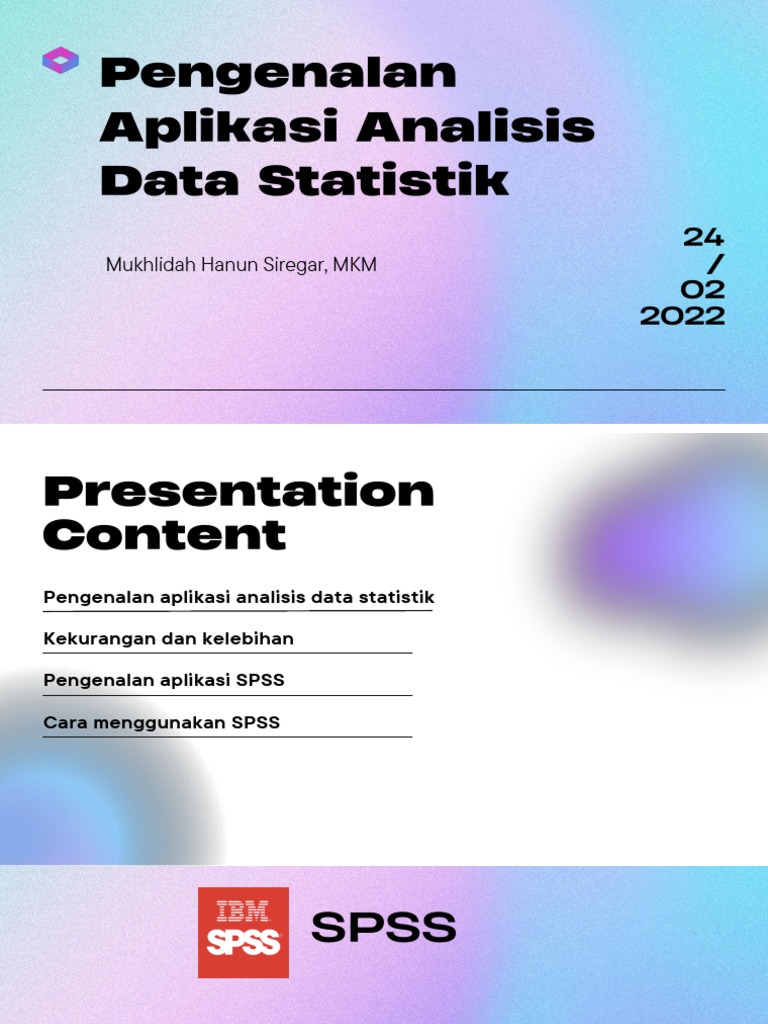 Pengenalan Aplikasi Analisis Data Statistik

Mukhlidah Hanun Siregar, MKM

24
/
02
2022

Presentation Content

Pengenalan aplikasi analisis data statistik

Kekurangan dan kelebihan

Pengenalan aplikasi SPSS

Cara menggunakan SPSS

IBM SPSS

SPSS